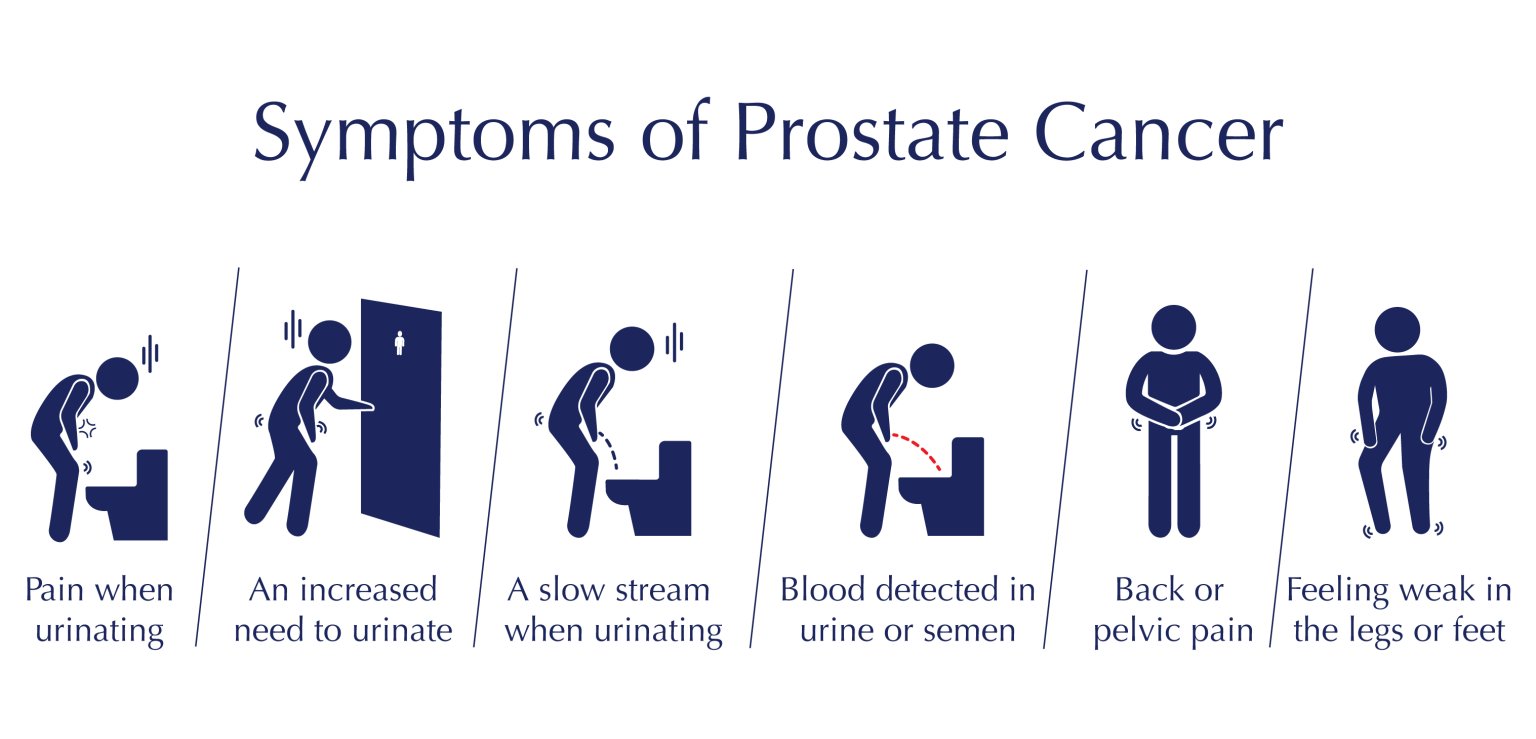 Symptoms of Prostate Cancer

Pain when urinating

An increased need to urinate

A slow stream when urinating

Blood detected in urine or semen

Back or pelvic pain

Feeling weak in the legs or feet